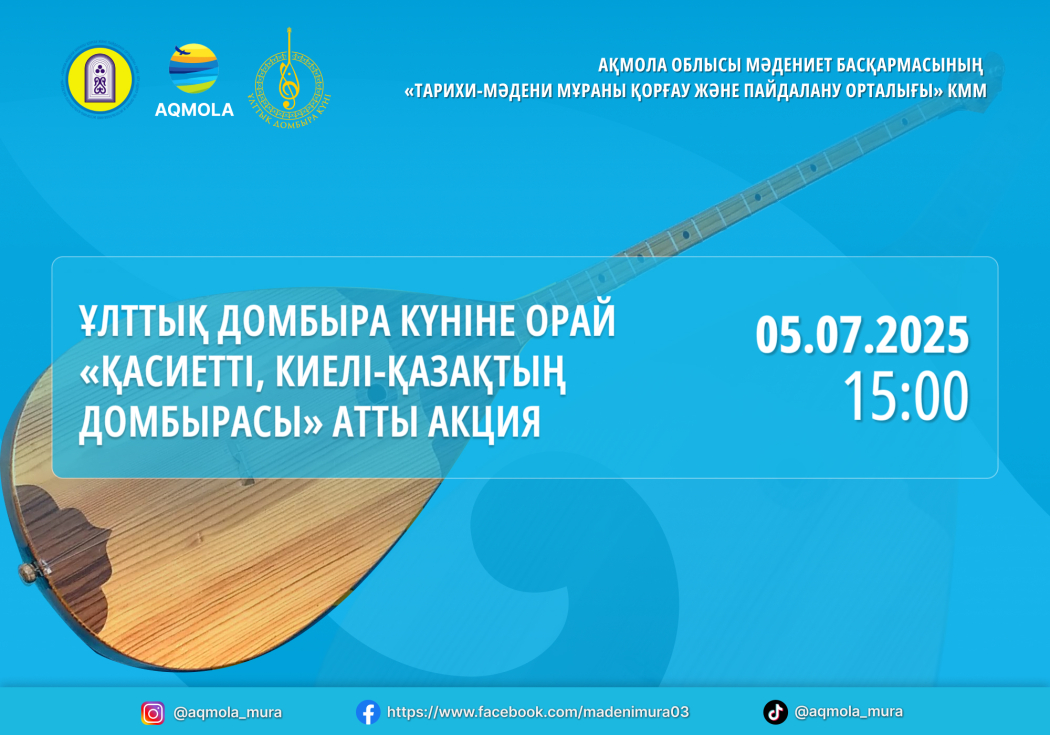 AQMOLA

ҰЛТТЫҚ ДОМБЫРА КҮНІ

АҚМОЛА ОБЛЫСЫ МӘДЕНИЕТ БАСҚАРМАСЫНЫҢ «ТАРИХИ-МӘДЕНИ МҰРАНЫ ҚОРҒАУ ЖӘНЕ ПАЙДАЛАНУ ОРТАЛЫҒЫ» КММ

ҰЛТТЫҚ ДОМБЫРА КҮНІНЕ ОРАЙ «ҚАСИЕТТІ, КИЕЛІ-ҚАЗАҚТЫҢ ДОМБЫРАСЫ» АТТЫ АКЦИЯ

05.07.2025
15:00

@aqmola_mura
https://www.facebook.com/madenimura03
@aqmola_mura